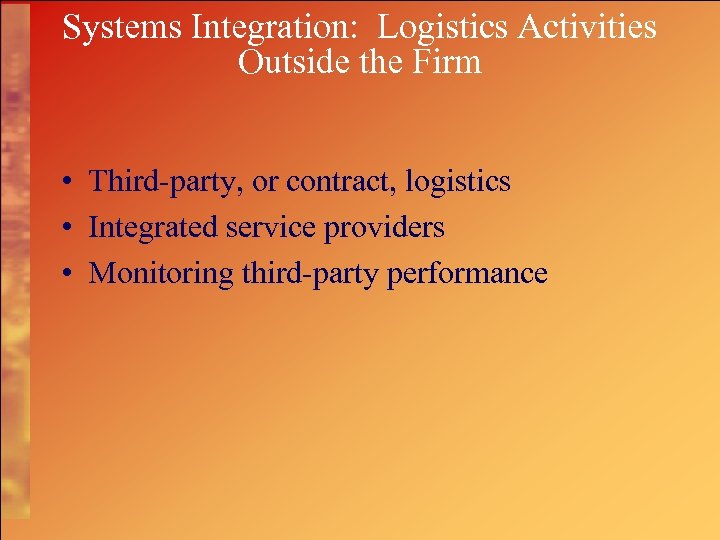 Systems Integration:  Logistics Activities Outside the Firm

• Third-party, or contract, logistics
• Integrated service providers
• Monitoring third-party performance